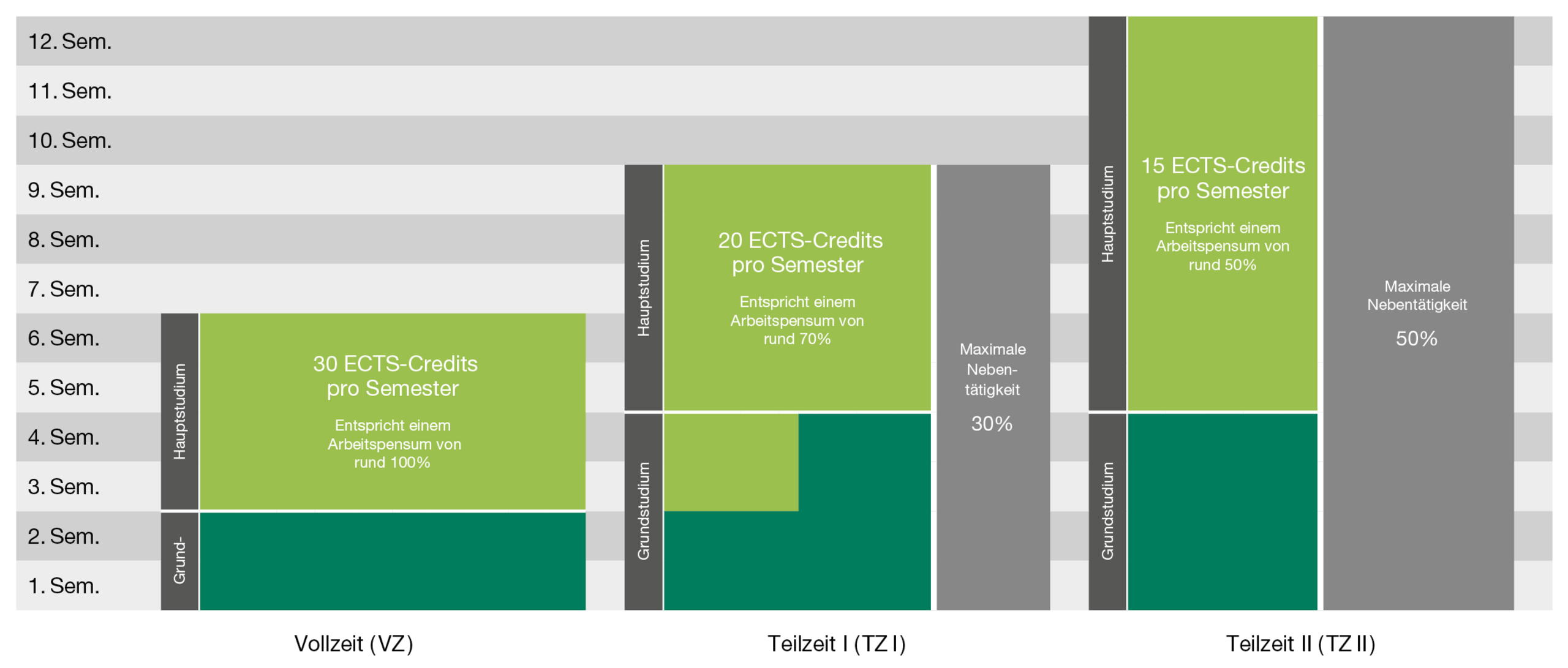 12. Sem.
11. Sem.
10. Sem.
9. Sem.
8. Sem.
7. Sem.
6. Sem.
5. Sem.
4. Sem.
3. Sem.
2. Sem.
1. Sem.

Hauptstudium
Grund-
30 ECTS-Credits pro Semester
Entspricht einem Arbeitspensum von rund 100%

Hauptstudium
Grundstudium
20 ECTS-Credits pro Semester
Entspricht einem Arbeitspensum von rund 70%
Maximale Nebentätigkeit
30%

Hauptstudium
Grundstudium
15 ECTS-Credits pro Semester
Entspricht einem Arbeitspensum von rund 50%
Maximale Nebentätigkeit
50%

Vollzeit (VZ)
Teilzeit I (TZ I)
Teilzeit II (TZ II)